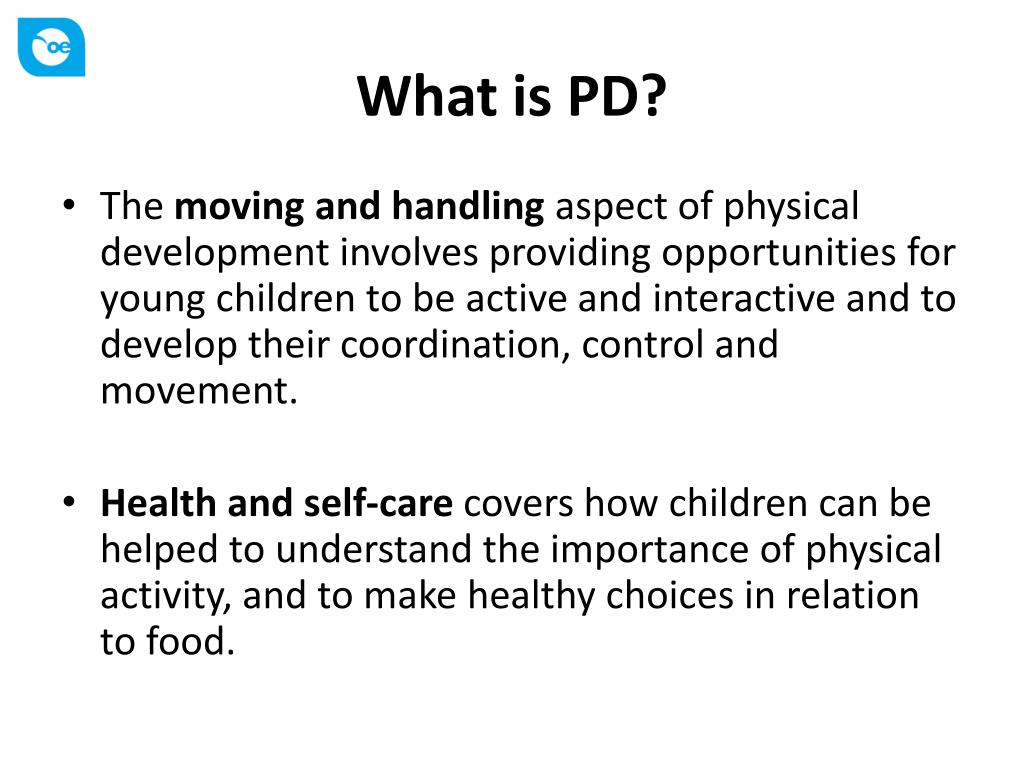 oe

What is PD?

• The moving and handling aspect of physical development involves providing opportunities for young children to be active and interactive and to develop their coordination, control and movement.

• Health and self-care covers how children can be helped to understand the importance of physical activity, and to make healthy choices in relation to food.